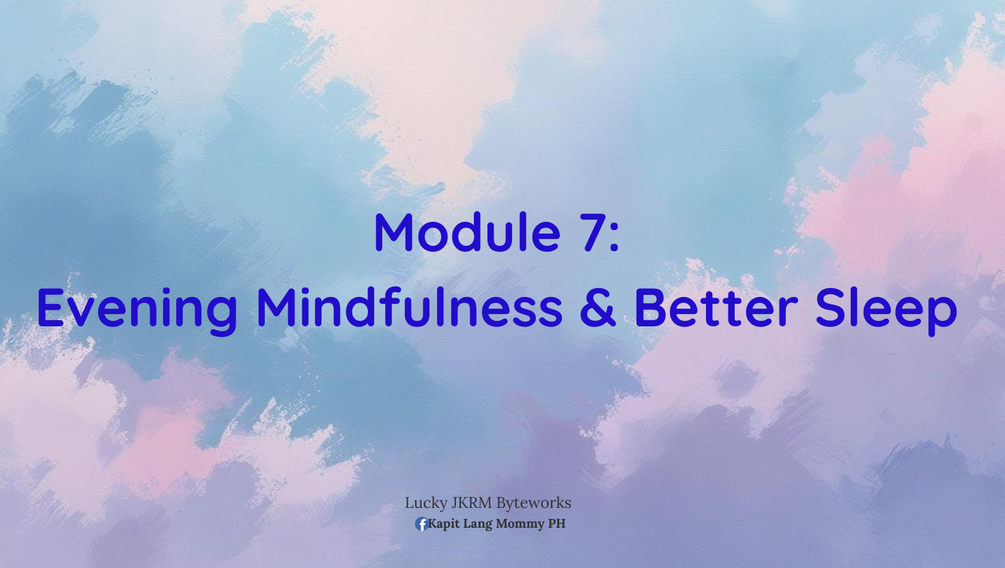 Module 7:
Evening Mindfulness & Better Sleep

Lucky JKRM Byteworks
Kapit Lang Mommy PH